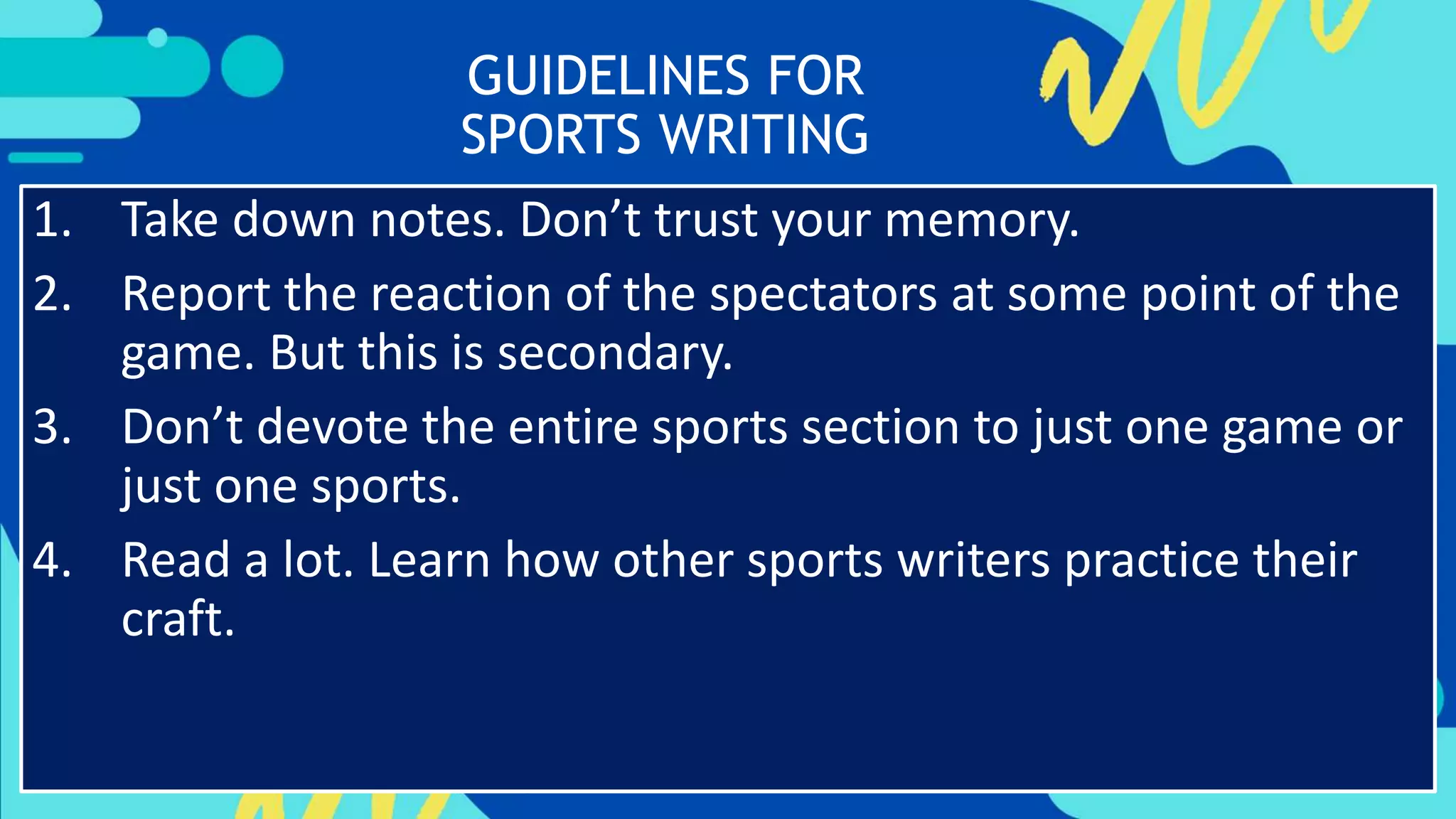 GUIDELINES FOR SPORTS WRITING

1. Take down notes. Don’t trust your memory.
2. Report the reaction of the spectators at some point of the game. But this is secondary.
3. Don’t devote the entire sports section to just one game or just one sports.
4. Read a lot. Learn how other sports writers practice their craft.